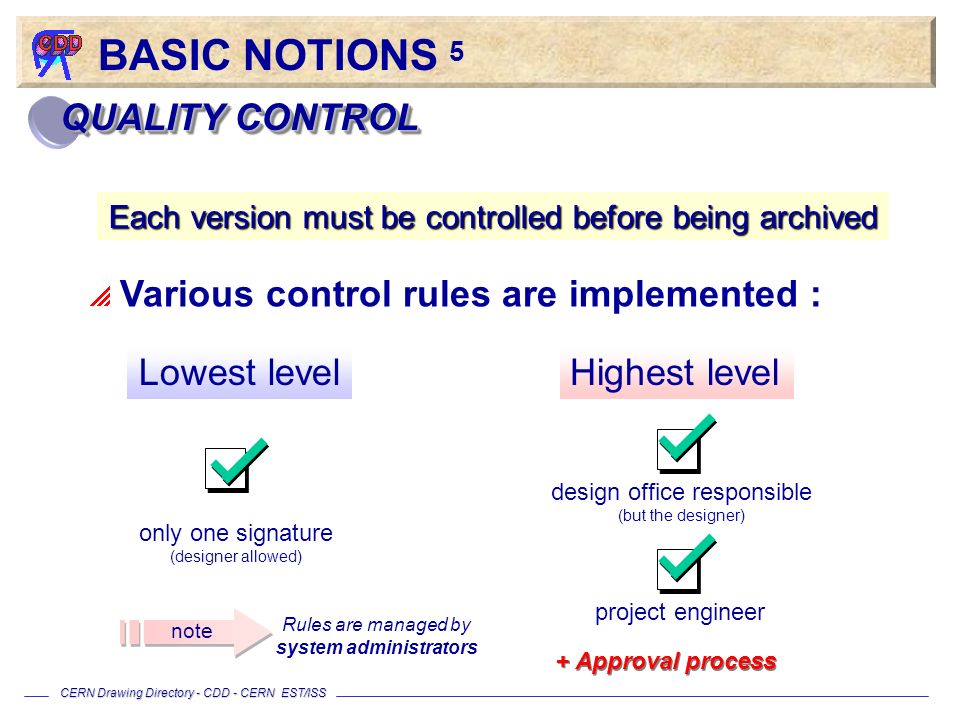 CDD

BASIC NOTIONS 5

QUALITY CONTROL

Each version must be controlled before being archived

Various control rules are implemented :

Lowest level

only one signature
(designer allowed)

note

Rules are managed by
system administrators

Highest level

design office responsible
(but the designer)

project engineer

+ Approval process

CERN Drawing Directory - CDD - CERN EST/ISS